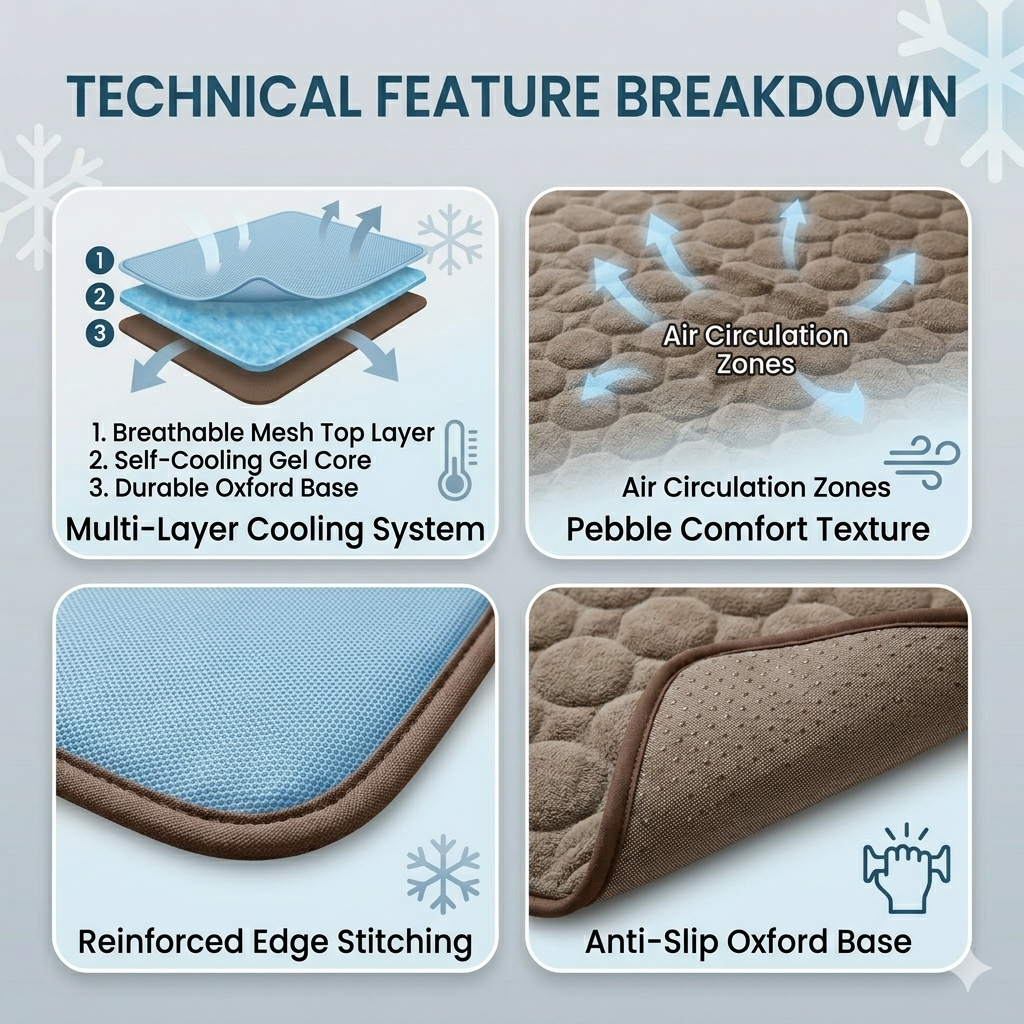 TECHNICAL FEATURE BREAKDOWN

1
2
3

1. Breathable Mesh Top Layer
2. Self-Cooling Gel Core
3. Durable Oxford Base

Multi-Layer Cooling System

Air Circulation Zones

Air Circulation Zones

Pebble Comfort Texture

Reinforced Edge Stitching

Anti-Slip Oxford Base